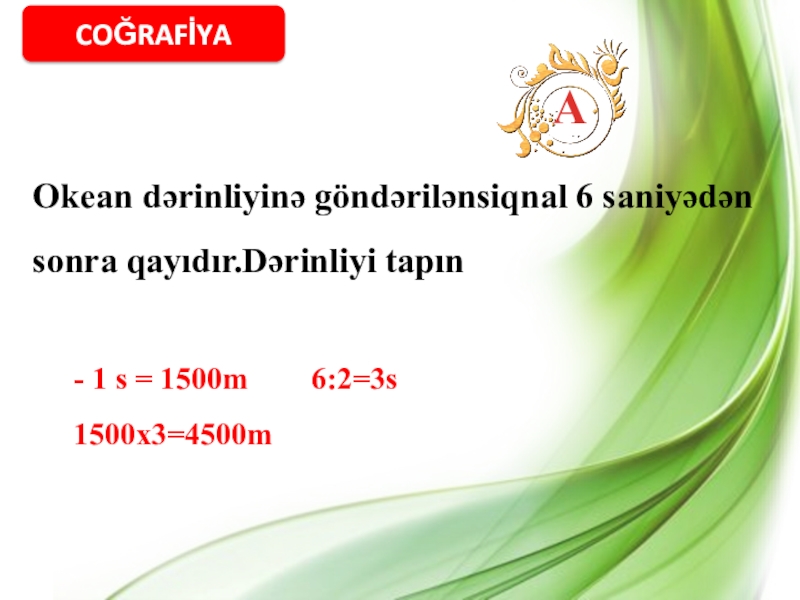 COĞRAFİYA

A

Okean dərinliyinə göndərilənsiqnal 6 saniyədən sonra qayıdır.Dərinliyi tapın

- 1 s = 1500m 6:2=3s

1500x3=4500m